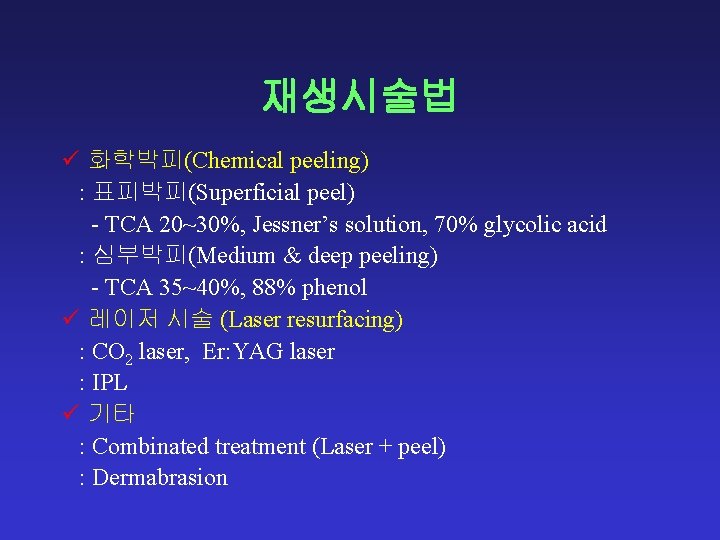 재생시술법

✓ 화학박피(Chemical peeling)

: 표피박피(Superficial peel)

- TCA 20~30%, Jessner's solution, 70% glycolic acid

: 심부박피(Medium & deep peeling)

- TCA 35~40%, 88% phenol

✓ 레이저 시술 (Laser resurfacing)

: $CO_2$ laser, Er:YAG laser

: IPL

✓ 기타

: Combinated treatment (Laser + peel)

: Dermabrasion